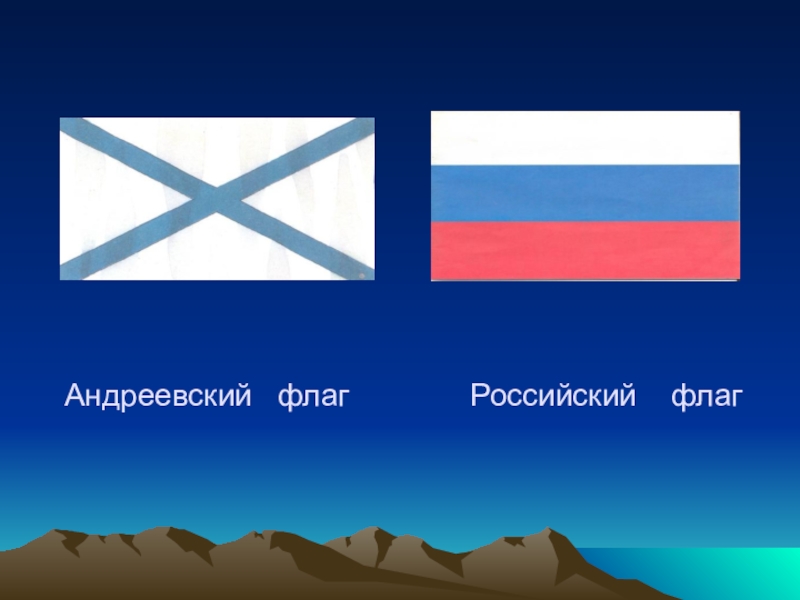 Андреевский флаг

Российский флаг